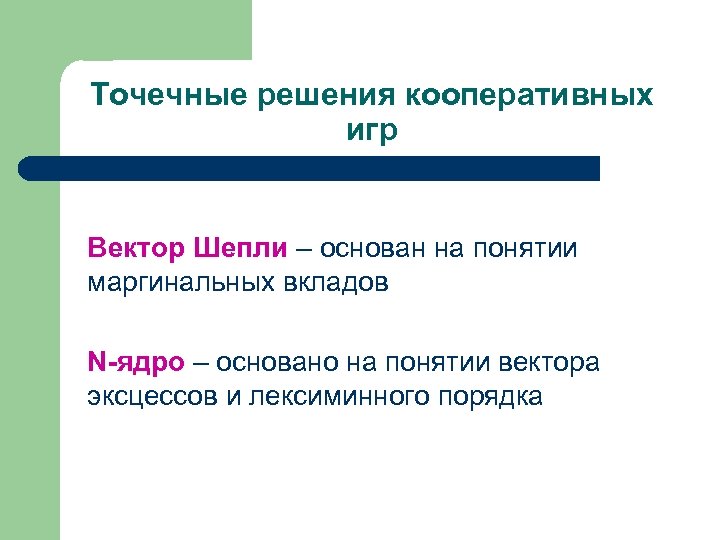 Точечные решения кооперативных игр

Вектор Шепли – основан на понятии маргинальных вкладов

N-ядро – основано на понятии вектора эксцессов и лексиминного порядка